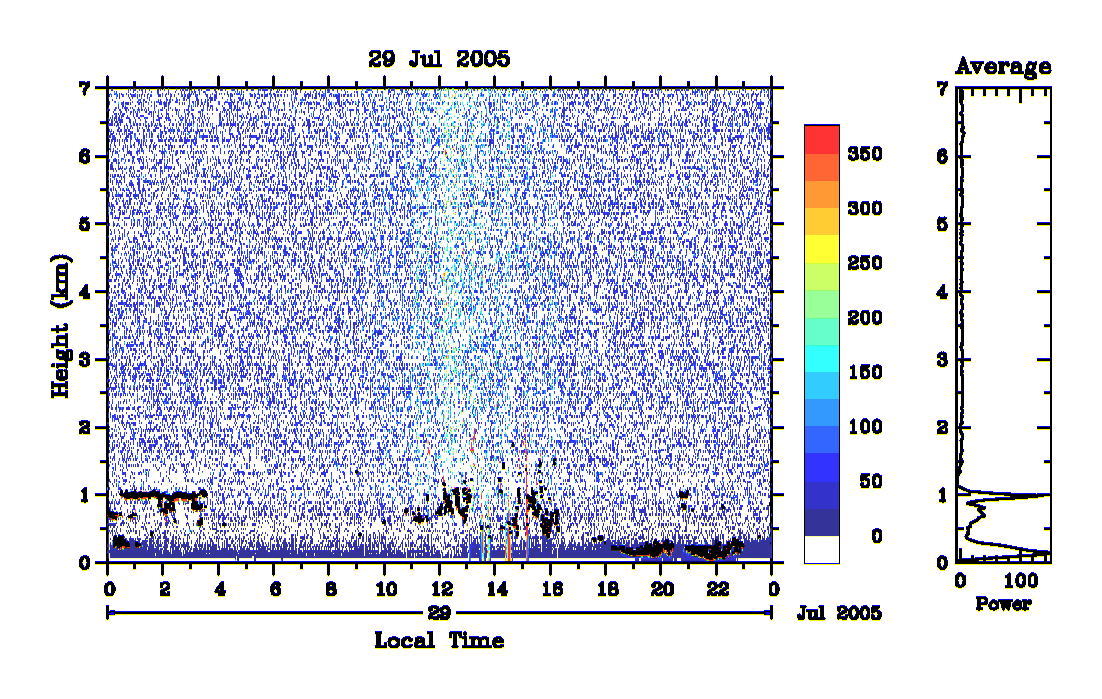 29 Jul 2005

Height (km)

7
6
5
4
3
2
1
0

0 2 4 6 8 10 12 14 16 18 20 22 0

29

Jul 2005

Local Time

350
300
250
200
150
100
50
0

Average

7
6
5
4
3
2
1
0

0 100

Power